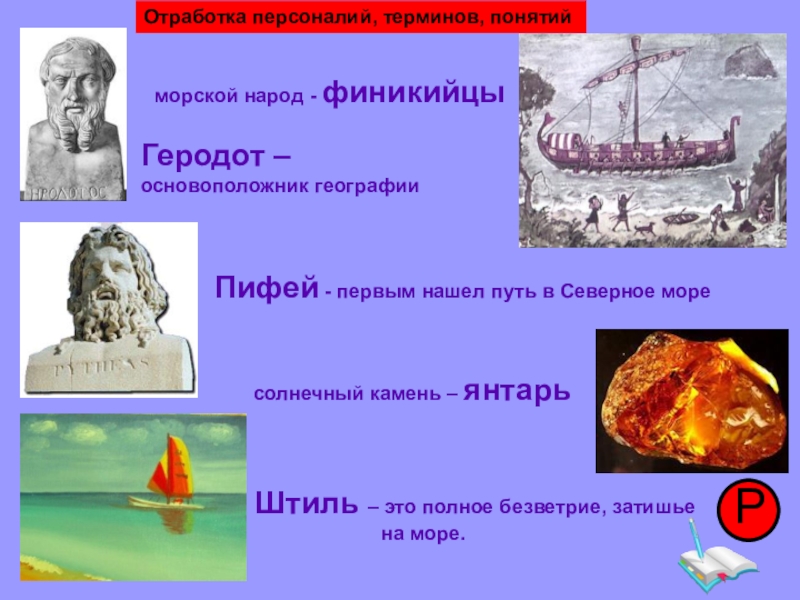 Отработка персоналий, терминов, понятий

ΗΡΟΔΟΤΟΣ

морской народ - финикийцы

Геродот – основоположник географии

PYTHEAS

Пифей - первым нашел путь в Северное море

солнечный камень – янтарь

Штиль – это полное безветрие, затишье на море.

Р